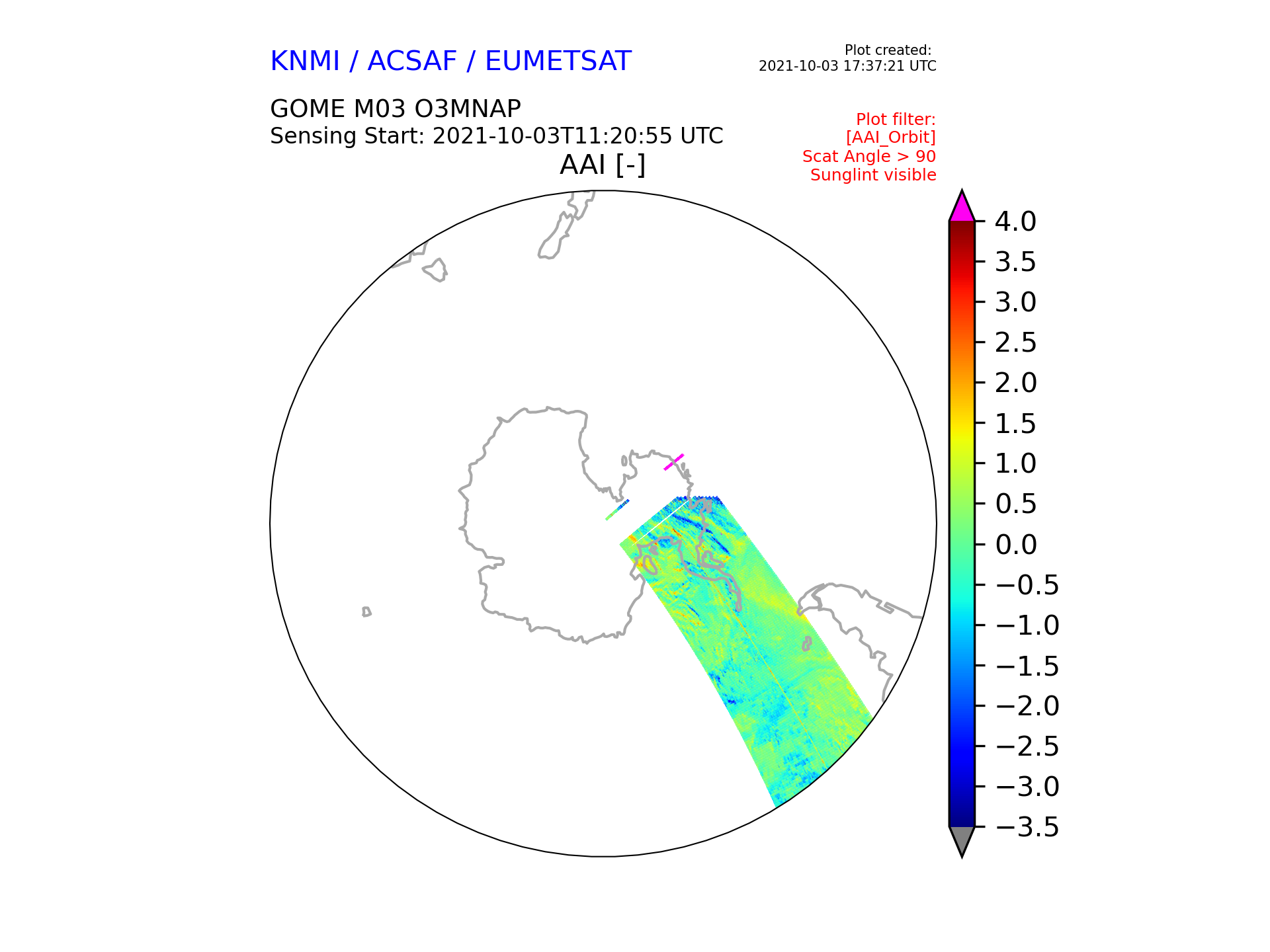 KNMI / ACSAF / EUMETSAT

Plot created:
2021-10-03 17:37:21 UTC

GOME M03 O3MNAP
Sensing Start: 2021-10-03T11:20:55 UTC

Plot filter:
[AAI_Orbit]
Scat Angle > 90
Sunglint visible

AAI [-]

4.0
3.5
3.0
2.5
2.0
1.5
1.0
0.5
0.0
−0.5
−1.0
−1.5
−2.0
−2.5
−3.0
−3.5